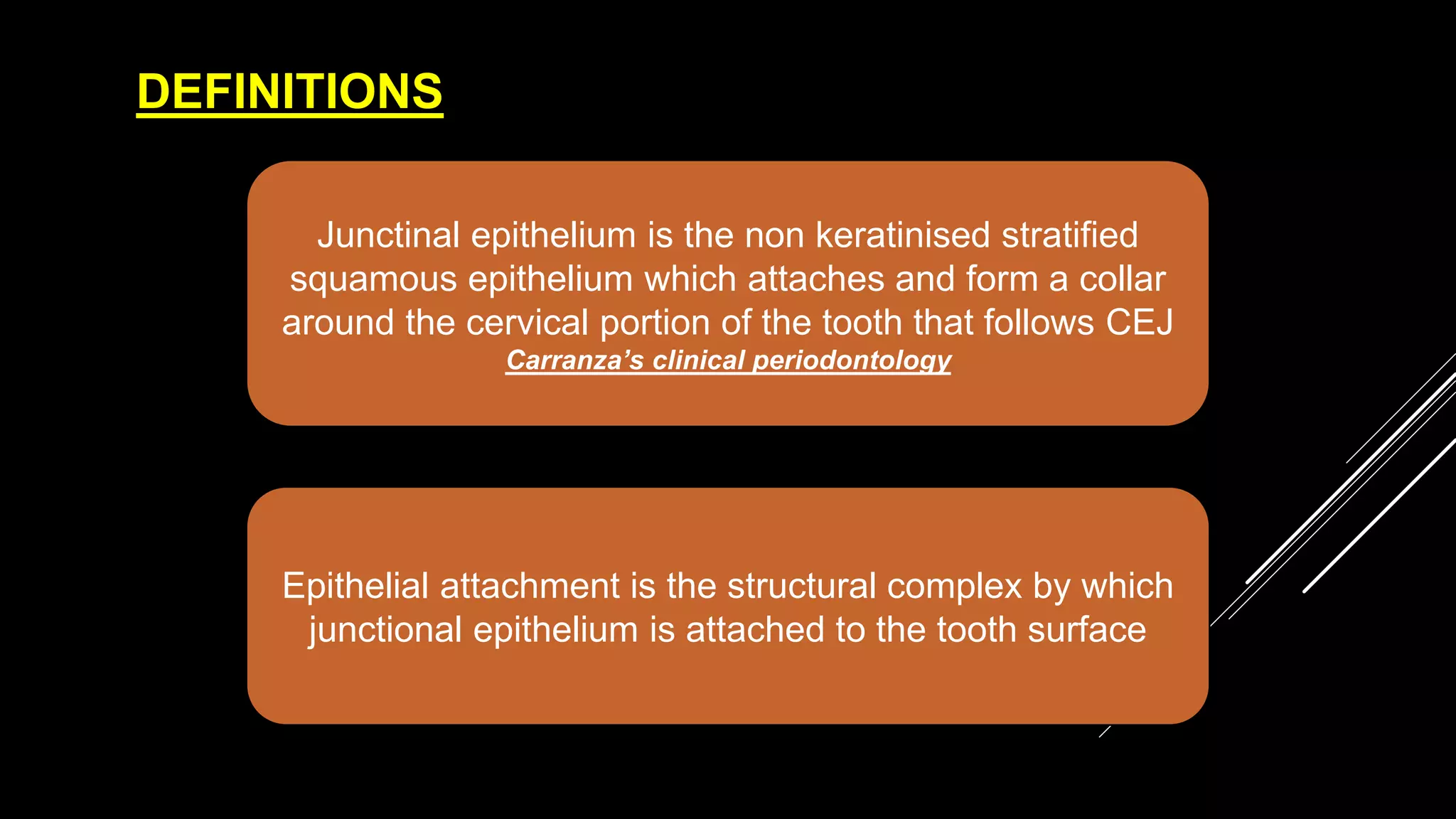 DEFINITIONS

Junctinal epithelium is the non keratinised stratified squamous epithelium which attaches and form a collar around the cervical portion of the tooth that follows CEJ
Carranza's clinical periodontology

Epithelial attachment is the structural complex by which junctional epithelium is attached to the tooth surface